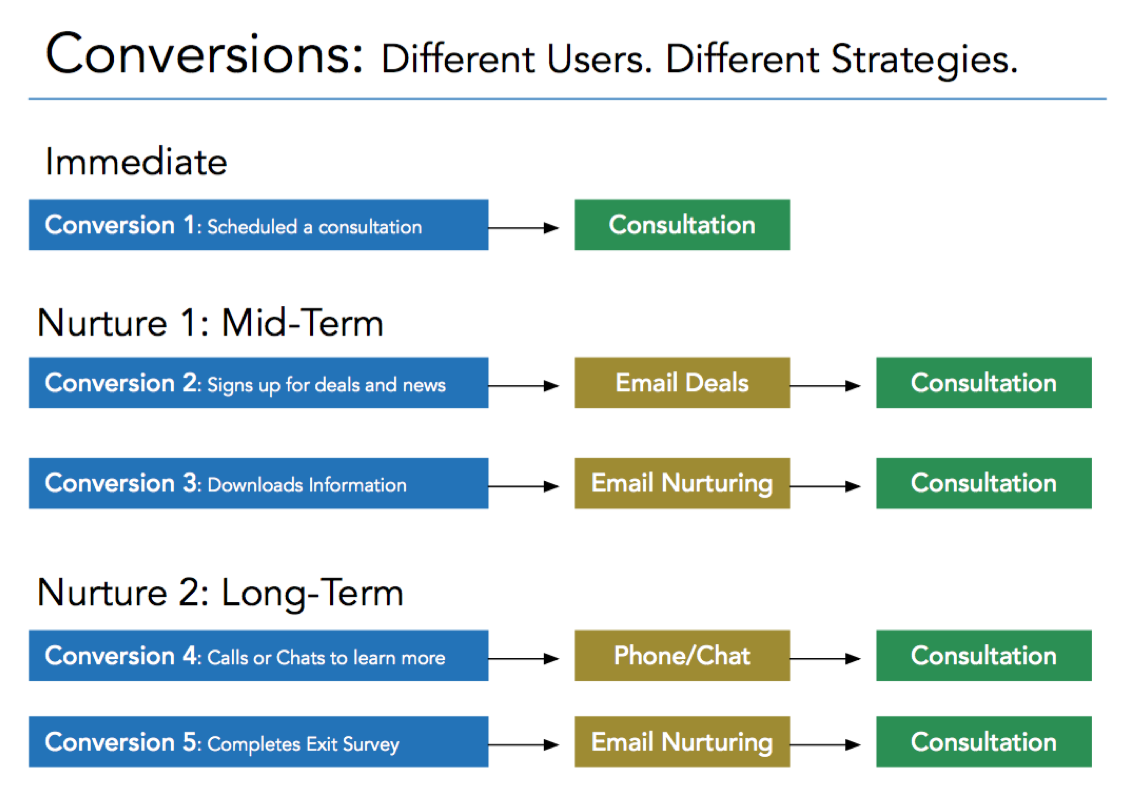 Conversions: Different Users. Different Strategies.

Immediate

Conversion 1: Scheduled a consultation

Consultation

Nurture 1: Mid-Term

Conversion 2: Signs up for deals and news

Email Deals

Consultation

Conversion 3: Downloads Information

Email Nurturing

Consultation

Nurture 2: Long-Term

Conversion 4: Calls or Chats to learn more

Phone/Chat

Consultation

Conversion 5: Completes Exit Survey

Email Nurturing

Consultation